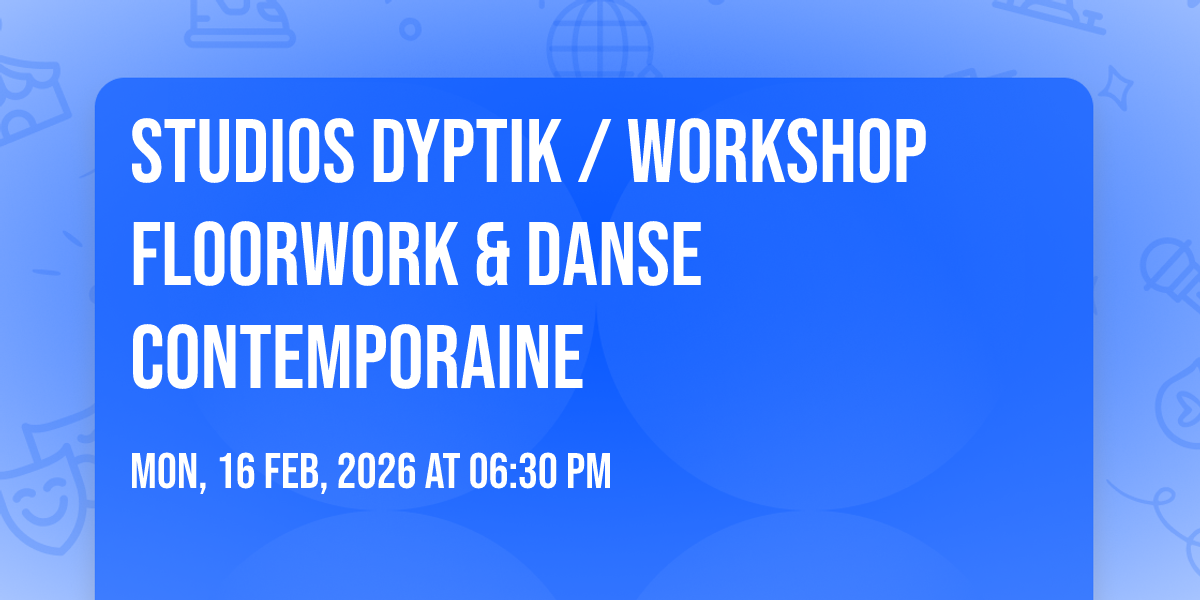 STUDIOS DYPTIK / WORKSHOP FLOORWORK & DANSE CONTEMPORAINE

MON, 16 FEB, 2026 AT 06:30 PM